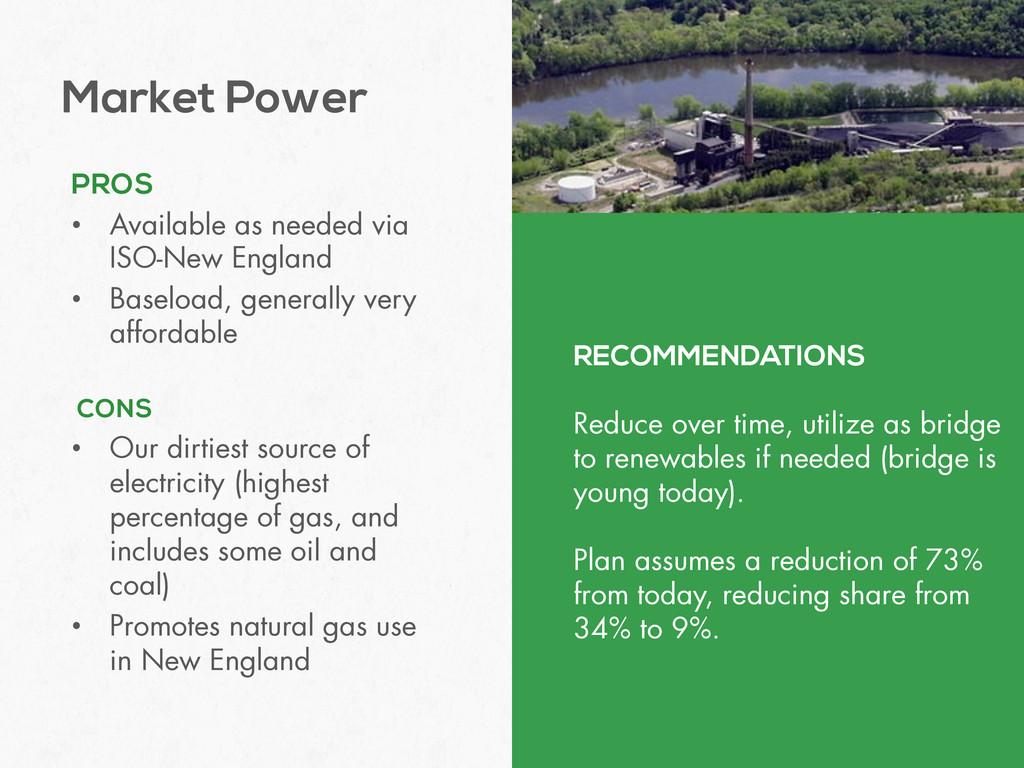 Market Power

PROS
• Available as needed via ISO-New England
• Baseload, generally very affordable

CONS
• Our dirtiest source of electricity (highest percentage of gas, and includes some oil and coal)
• Promotes natural gas use in New England

RECOMMENDATIONS

Reduce over time, utilize as bridge to renewables if needed (bridge is young today).

Plan assumes a reduction of 73% from today, reducing share from 34% to 9%.